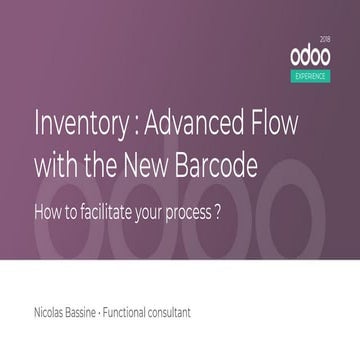 2018
odoo
EXPERIENCE

Inventory : Advanced Flow with the New Barcode

How to facilitate your process ?

Nicolas Bassine • Functional consultant